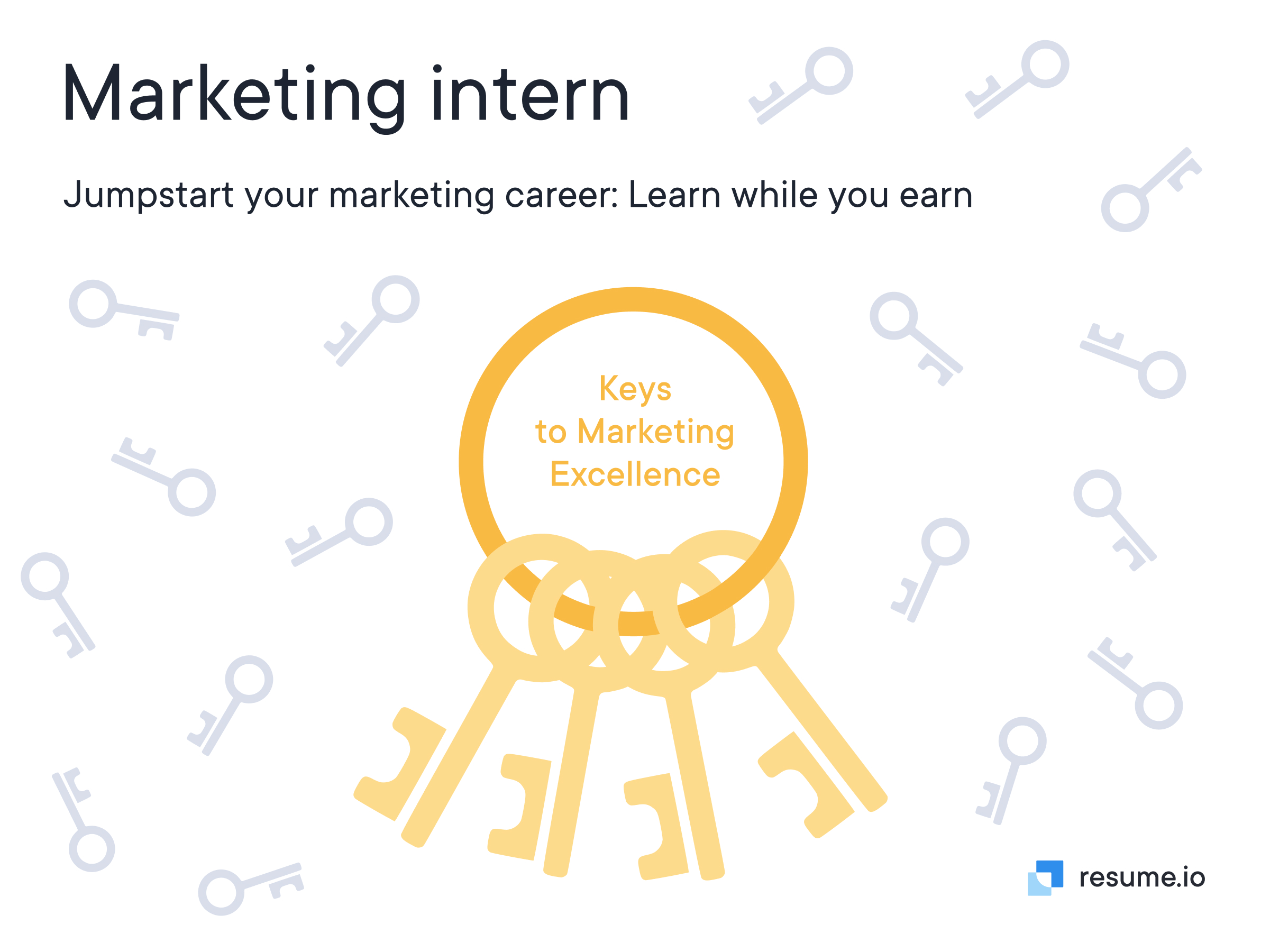 Marketing intern

Jumpstart your marketing career: Learn while you earn

Keys
to Marketing
Excellence

resume.io